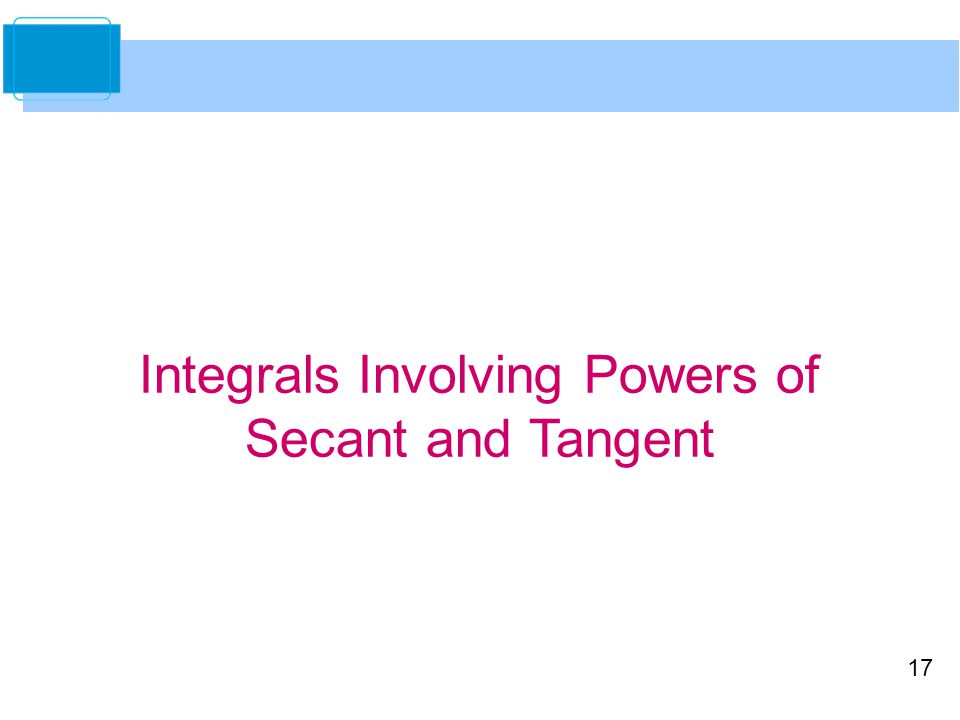 Integrals Involving Powers of Secant and Tangent

17